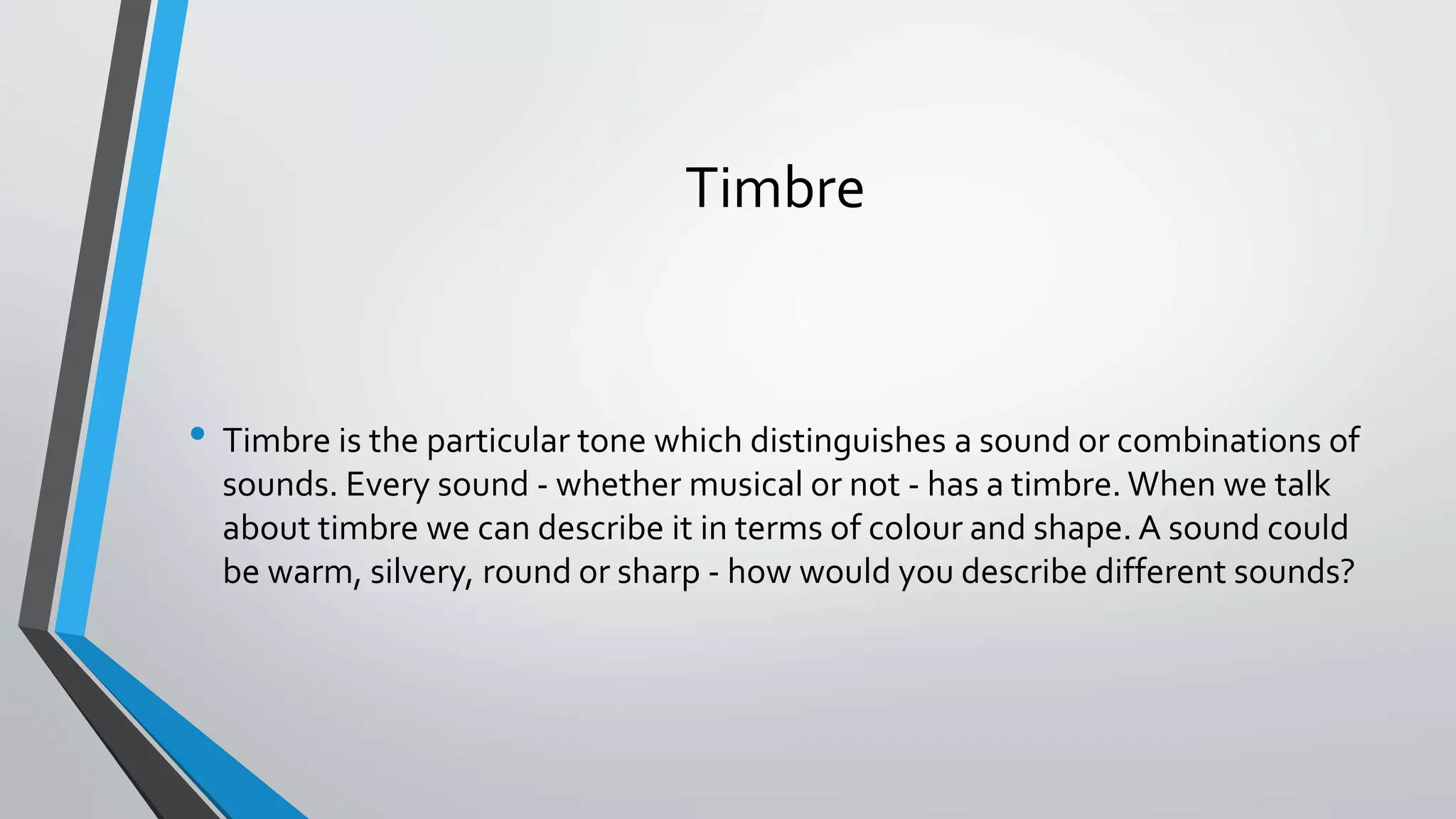 Timbre

• Timbre is the particular tone which distinguishes a sound or combinations of sounds. Every sound - whether musical or not - has a timbre. When we talk about timbre we can describe it in terms of colour and shape. A sound could be warm, silvery, round or sharp - how would you describe different sounds?